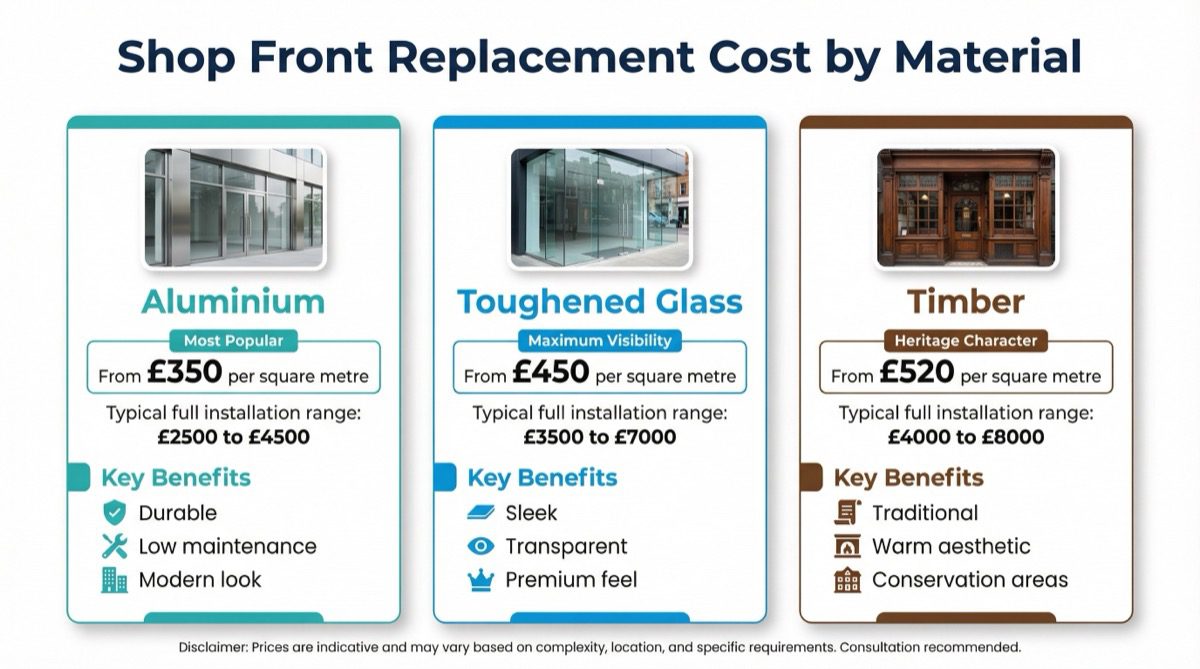 Shop Front Replacement Cost by Material

Aluminium

Most Popular

From £350 per square metre

Typical full installation range:
£2500 to £4500

Key Benefits

Durable

Low maintenance

Modern look

Toughened Glass

Maximum Visibility

From £450 per square metre

Typical full installation range:
£3500 to £7000

Key Benefits

Sleek

Transparent

Premium feel

Timber

Heritage Character

From £520 per square metre

Typical full installation range:
£4000 to £8000

Key Benefits

Traditional

Warm aesthetic

Conservation areas

Disclaimer: Prices are indicative and may vary based on complexity, location, and specific requirements. Consultation recommended.